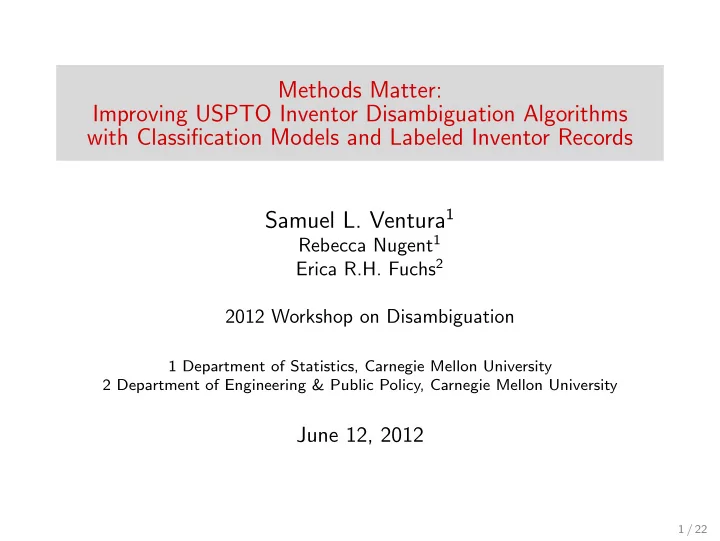 Methods Matter:
Improving USPTO Inventor Disambiguation Algorithms with Classification Models and Labeled Inventor Records

Samuel L. Ventura$^1$
Rebecca Nugent$^1$
Erica R.H. Fuchs$^2$

2012 Workshop on Disambiguation

1 Department of Statistics, Carnegie Mellon University
2 Department of Engineering & Public Policy, Carnegie Mellon University

June 12, 2012

1 / 22